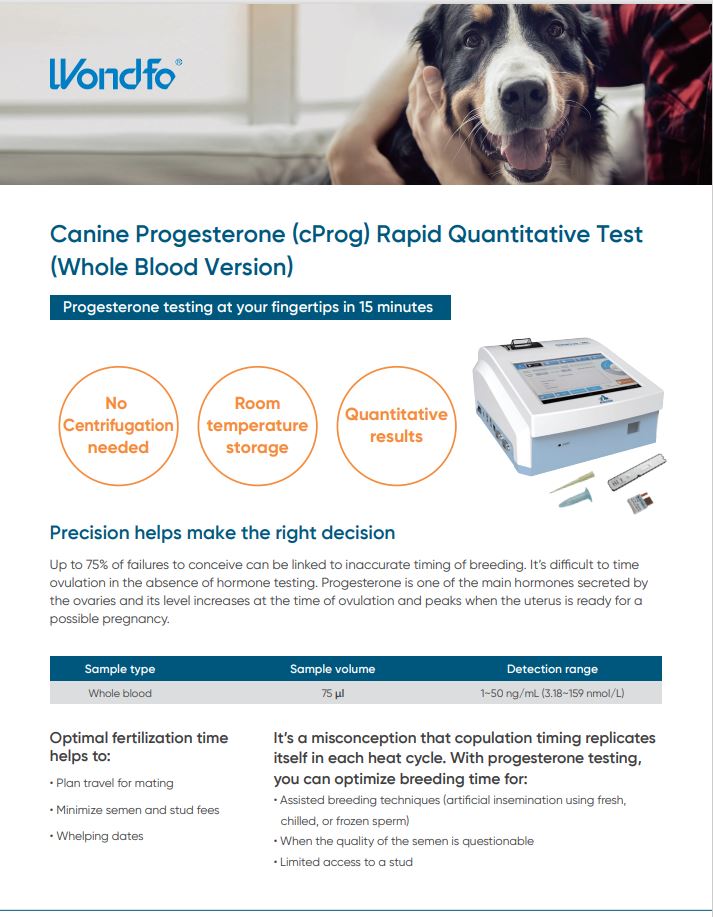 Wondfo®

Canine Progesterone (cProg) Rapid Quantitative Test (Whole Blood Version)

Progesterone testing at your fingertips in 15 minutes

No Centrifugation needed

Room temperature storage

Quantitative results

Precision helps make the right decision

Up to 75% of failures to conceive can be linked to inaccurate timing of breeding. It's difficult to time ovulation in the absence of hormone testing. Progesterone is one of the main hormones secreted by the ovaries and its level increases at the time of ovulation and peaks when the uterus is ready for a possible pregnancy.

| Sample type | Sample volume | Detection range |
|---|---|---|
| Whole blood | 75 μl | 1~50 ng/mL (3.18~159 nmol/L) |

Optimal fertilization time helps to:

• Plan travel for mating

• Minimize semen and stud fees

• Whelping dates

It's a misconception that copulation timing replicates itself in each heat cycle. With progesterone testing, you can optimize breeding time for:

• Assisted breeding techniques (artificial insemination using fresh, chilled, or frozen sperm)

• When the quality of the semen is questionable

• Limited access to a stud